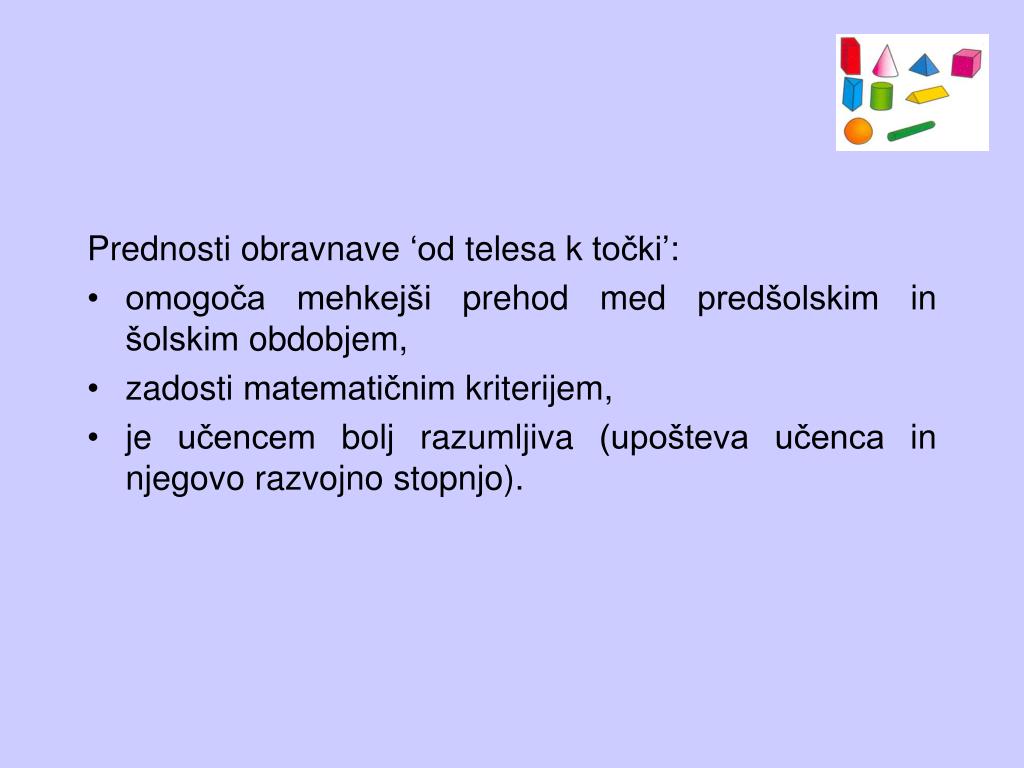 Prednosti obravnave ‘od telesa k točki’:

• omogoča mehkejši prehod med predšolskim in šolskim obdobjem,
• zadosti matematičnim kriterijem,
• je učencem bolj razumljiva (upošteva učenca in njegovo razvojno stopnjo).